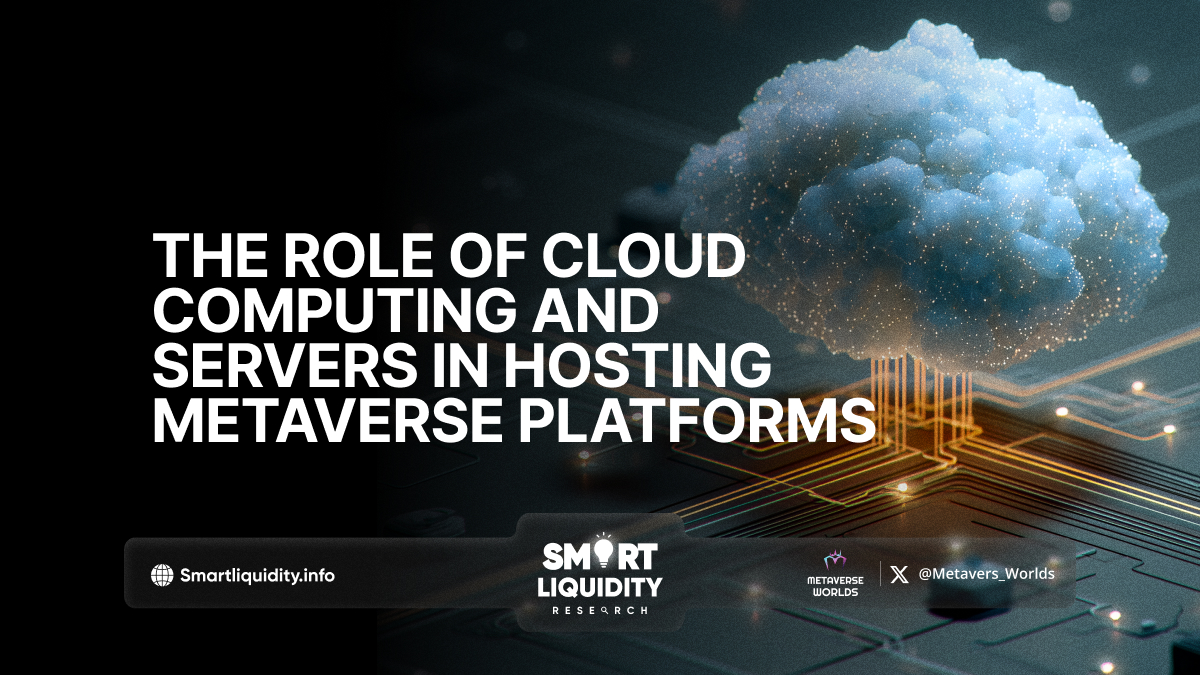 THE ROLE OF CLOUD COMPUTING AND SERVERS IN HOSTING METAVERSE PLATFORMS

Smartliquidity.info

SMART LIQUIDITY RESEARCH

METAVERSE WORLDS

@Metavers_Worlds